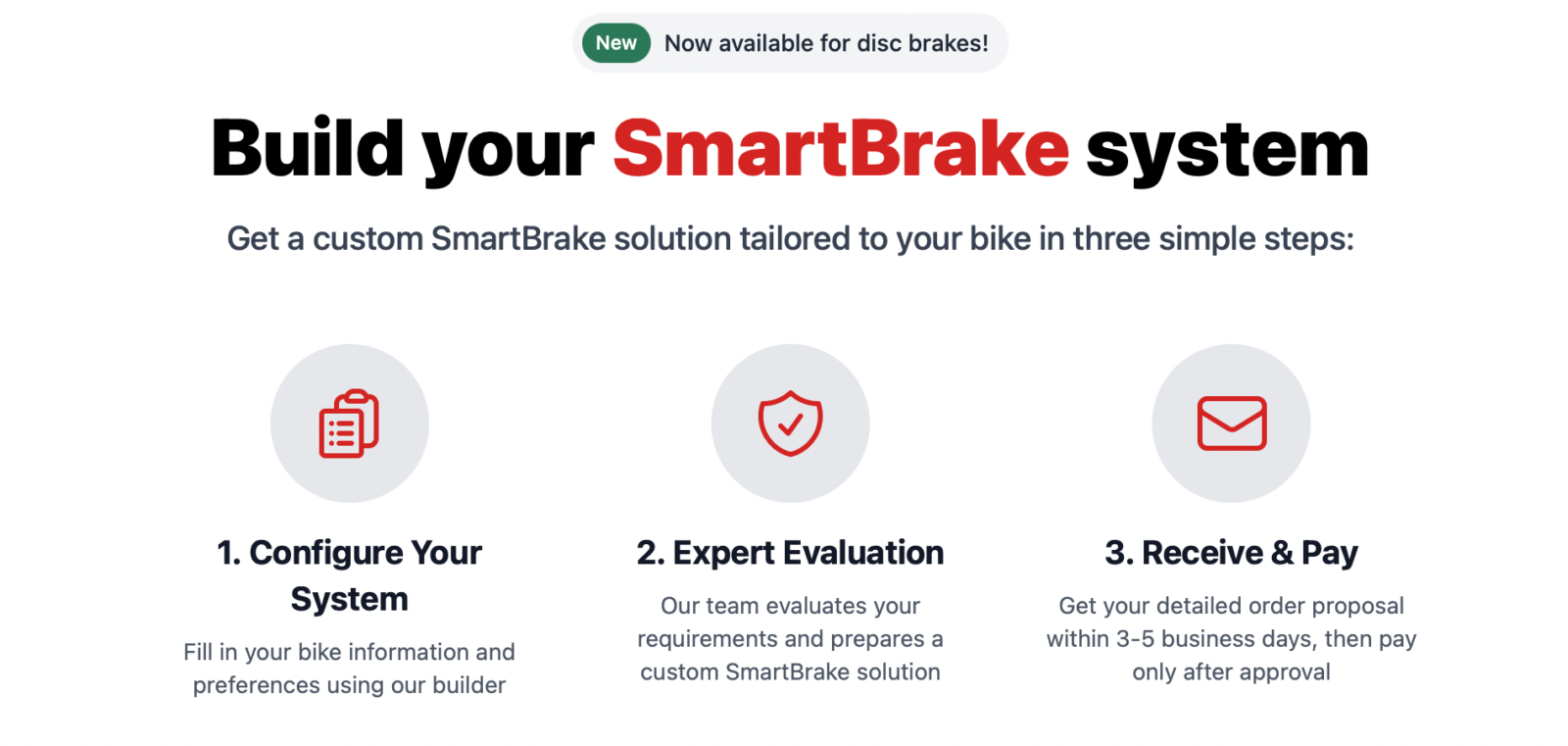 New Now available for disc brakes!

Build your SmartBrake system

Get a custom SmartBrake solution tailored to your bike in three simple steps:

1. Configure Your System

Fill in your bike information and preferences using our builder

2. Expert Evaluation

Our team evaluates your requirements and prepares a custom SmartBrake solution

3. Receive & Pay

Get your detailed order proposal within 3-5 business days, then pay only after approval